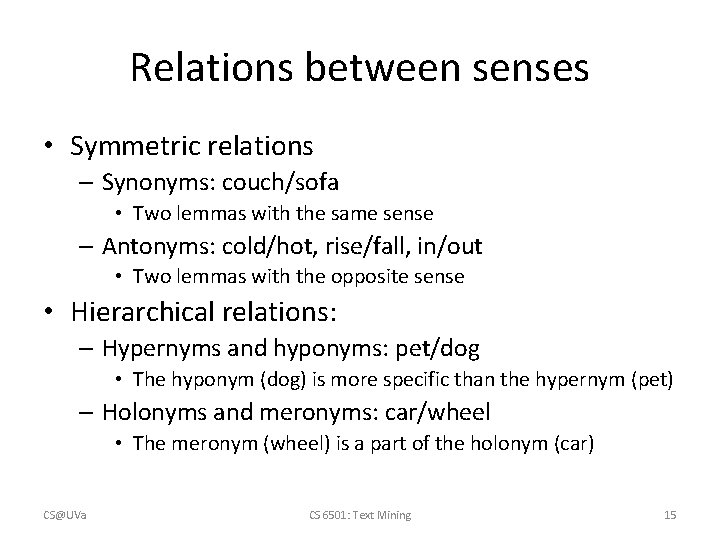 Relations between senses

• Symmetric relations
– Synonyms: couch/sofa
• Two lemmas with the same sense
– Antonyms: cold/hot, rise/fall, in/out
• Two lemmas with the opposite sense

• Hierarchical relations:
– Hypernyms and hyponyms: pet/dog
• The hyponym (dog) is more specific than the hypernym (pet)
– Holonyms and meronyms: car/wheel
• The meronym (wheel) is a part of the holonym (car)

CS@UVa CS 6501: Text Mining 15